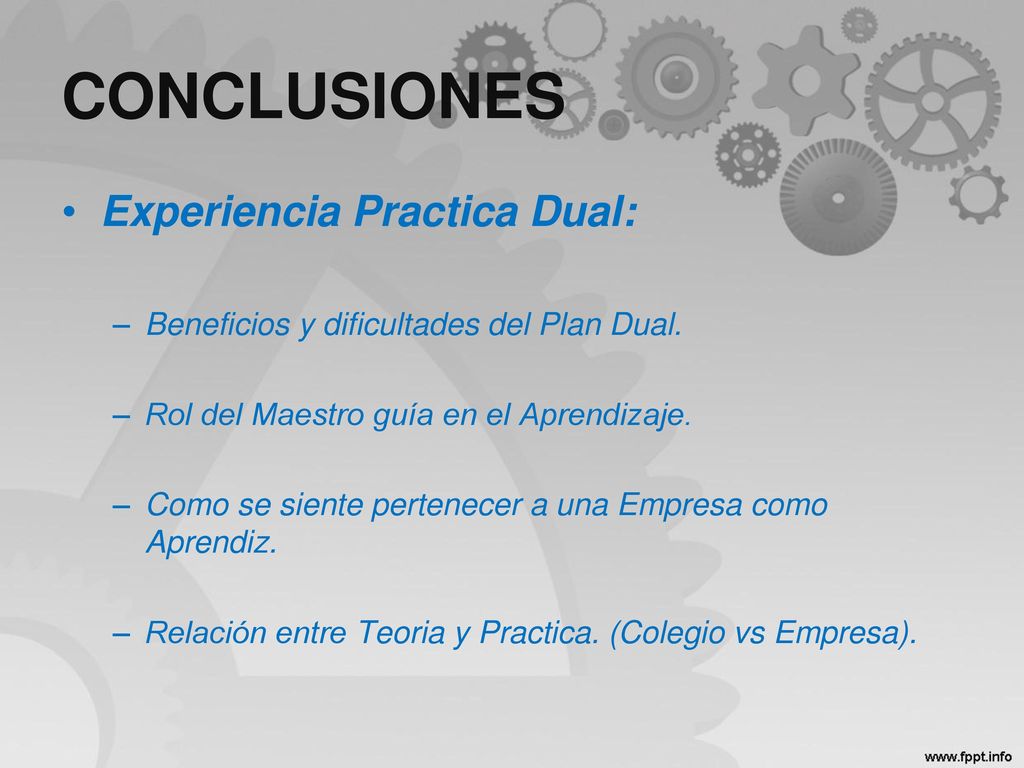 CONCLUSIONES

• Experiencia Practica Dual:

– Beneficios y dificultades del Plan Dual.

– Rol del Maestro guía en el Aprendizaje.

– Como se siente pertenecer a una Empresa como Aprendiz.

– Relación entre Teoria y Practica. (Colegio vs Empresa).

www.fppt.info